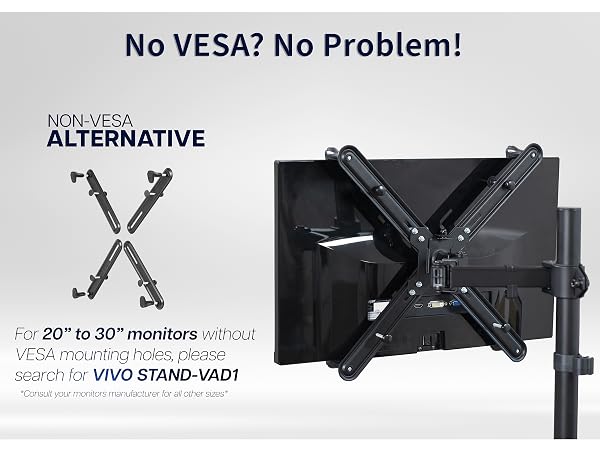 No VESA? No Problem!

NON-VESA
ALTERNATIVE

For 20” to 30” monitors without VESA mounting holes, please search for VIVO STAND-VAD1

*Consult your monitors manufacturer for all other sizes*